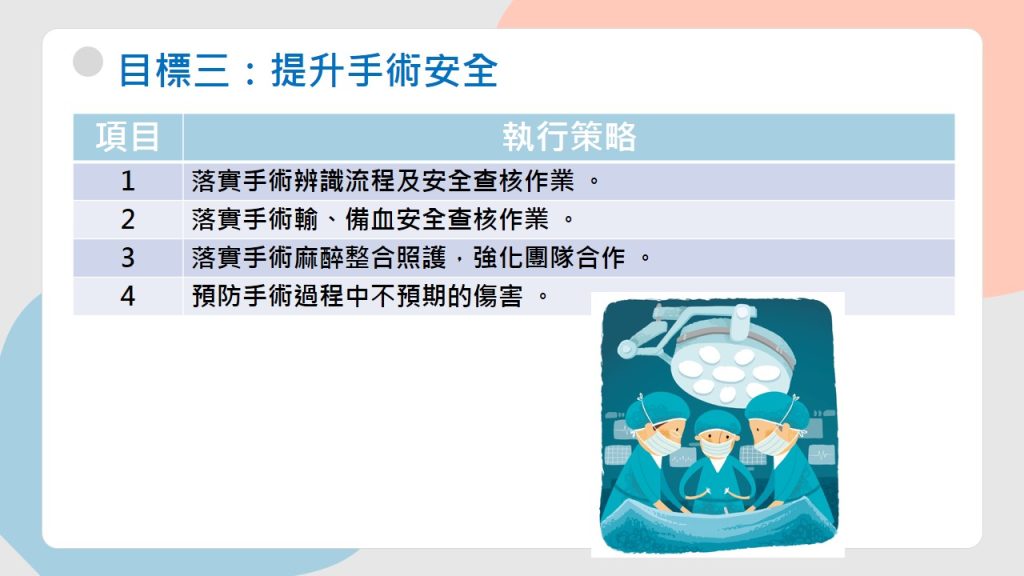 目標三：提升手術安全

| 項目 | 執行策略 |
|---|---|
| 1 | 落實手術辨識流程及安全查核作業 。 |
| 2 | 落實手術輸、備血安全查核作業 。 |
| 3 | 落實手術麻醉整合照護，強化團隊合作 。 |
| 4 | 預防手術過程中不預期的傷害 。 |